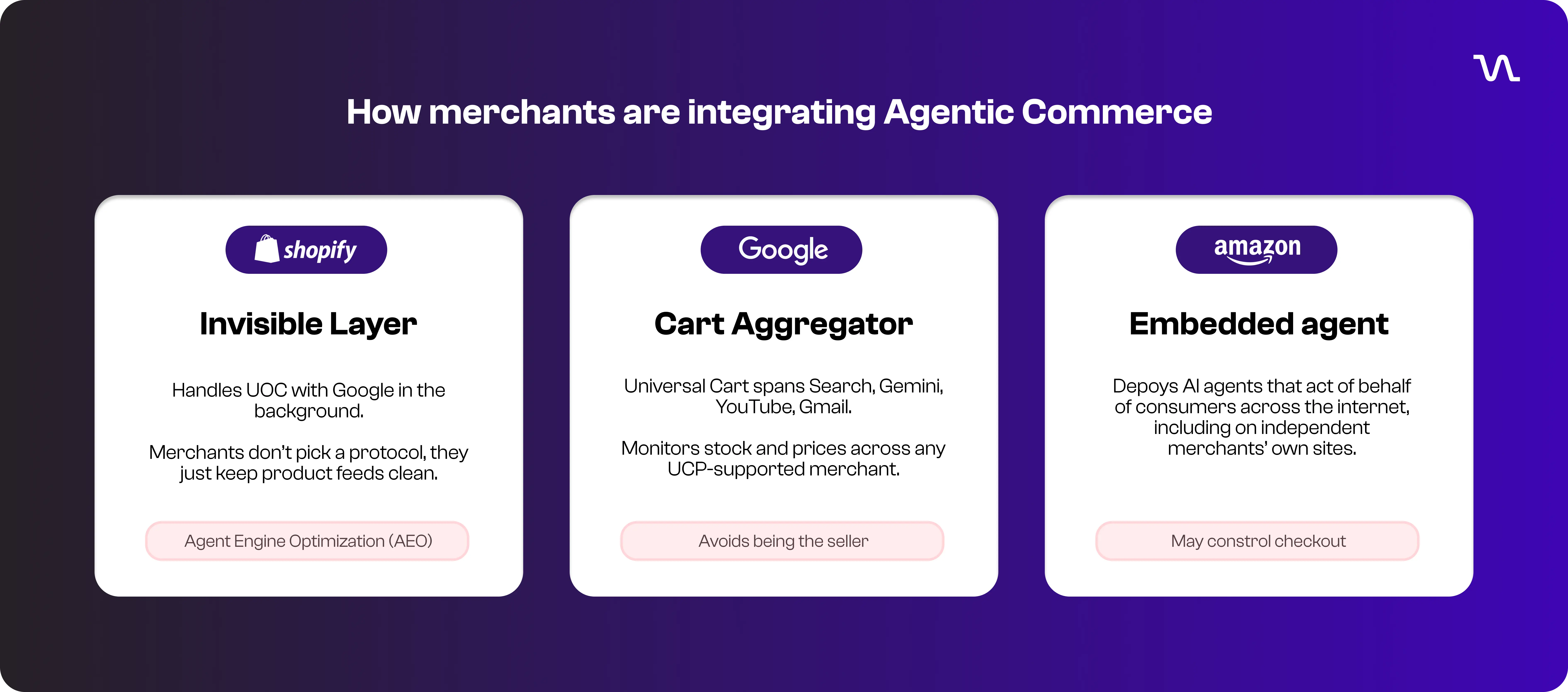 How merchants are integrating Agentic Commerce

shopify

Invisible Layer

Handles UOC with Google in the background.

Merchants don't pick a protocol, they just keep product feeds clean.

Agent Engine Optimization (AEO)

Google

Cart Aggregator

Universal Cart spans Search, Gemini, YouTube, Gmail.

Monitors stock and prices across any UCP-supported merchant.

Avoids being the seller

amazon

Embedded agent

Depoys AI agents that act of behalf of consumers across the internet, including on independent merchants' own sites.

May constrol checkout